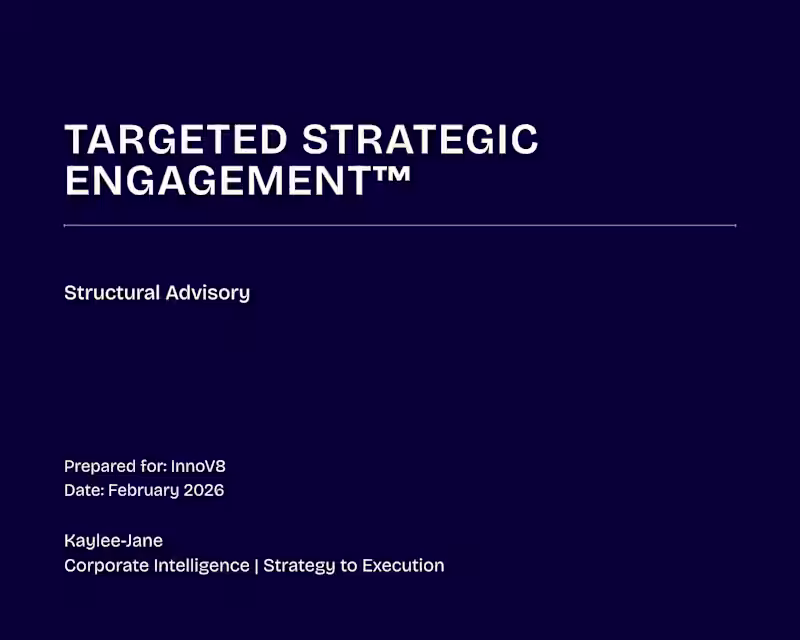 TARGETED STRATEGIC ENGAGEMENT™

Structural Advisory

Prepared for: InnoV8
Date: February 2026

Kaylee-Jane
Corporate Intelligence | Strategy to Execution